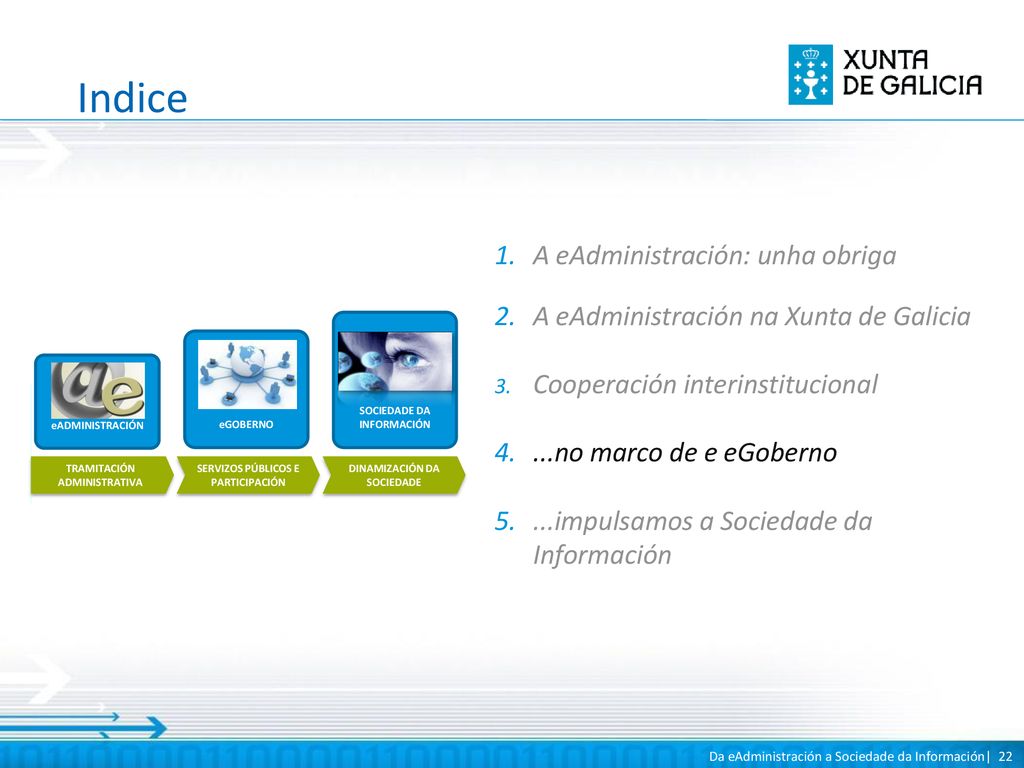 Indice

XUNTA DE GALICIA

eADMINISTRACIÓN

eGOBERNO

SOCIEDADE DA INFORMACIÓN

TRAMITACIÓN ADMINISTRATIVA

SERVIZOS PÚBLICOS E PARTICIPACIÓN

DINAMIZACIÓN DA SOCIEDADE

1. A eAdministración: unha obriga

2. A eAdministración na Xunta de Galicia

3. Cooperación interinstitucional

4. ...no marco de e eGoberno

5. ...impulsamos a Sociedade da Información

Da eAdministración a Sociedade da Información| 22